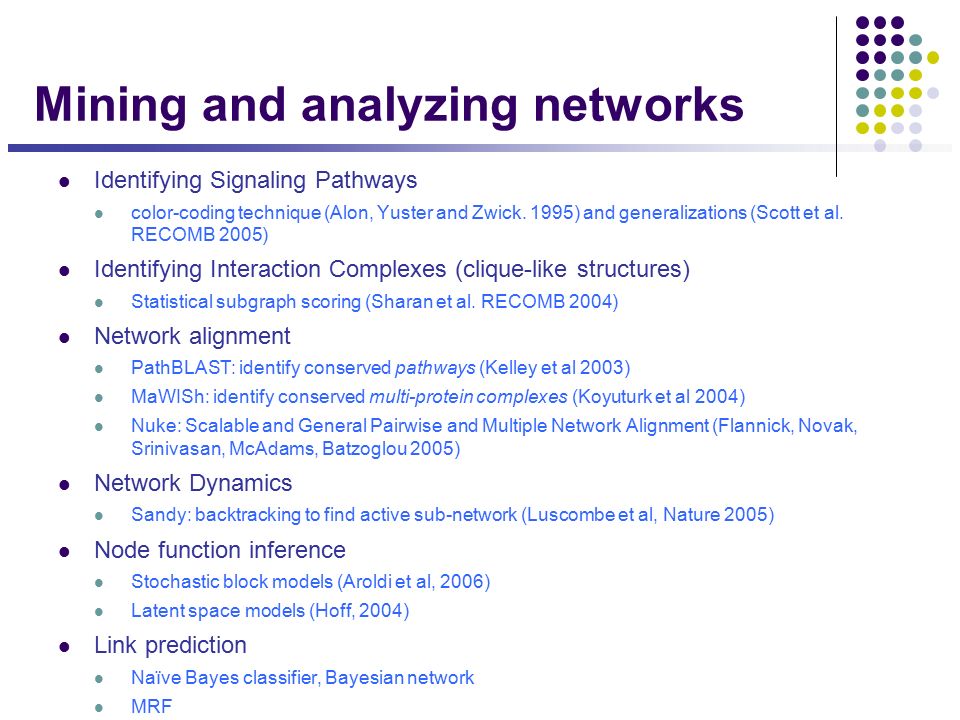 Mining and analyzing networks

- Identifying Signaling Pathways
  - color-coding technique (Alon, Yuster and Zwick. 1995) and generalizations (Scott et al. RECOMB 2005)
- Identifying Interaction Complexes (clique-like structures)
  - Statistical subgraph scoring (Sharan et al. RECOMB 2004)
- Network alignment
  - PathBLAST: identify conserved pathways (Kelley et al 2003)
  - MaWISh: identify conserved multi-protein complexes (Koyuturk et al 2004)
  - Nuke: Scalable and General Pairwise and Multiple Network Alignment (Flannick, Novak, Srinivasan, McAdams, Batzoglou 2005)
- Network Dynamics
  - Sandy: backtracking to find active sub-network (Luscombe et al, Nature 2005)
- Node function inference
  - Stochastic block models (Aroldi et al, 2006)
  - Latent space models (Hoff, 2004)
- Link prediction
  - Naïve Bayes classifier, Bayesian network
  - MRF